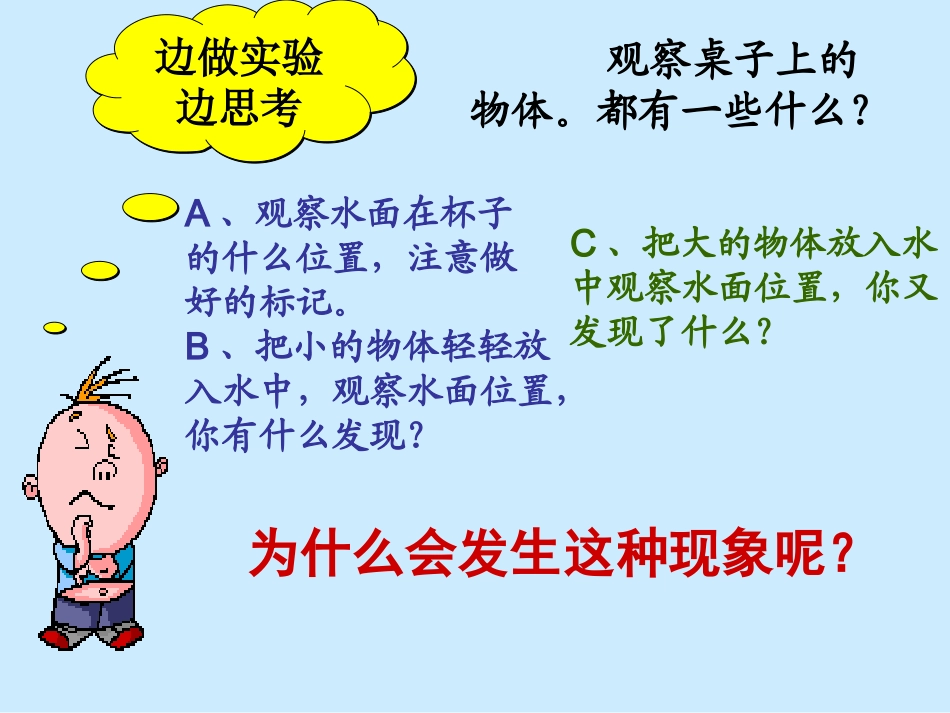 边做实验
边思考

观察桌子上的物体。都有一些什么？

A、观察水面在杯子的什么位置，注意做好的标记。
B、把小的物体轻轻放入水中，观察水面位置，你有什么发现？

C、把大的物体放入水中观察水面位置，你又发现了什么？

为什么会发生这种现象呢？